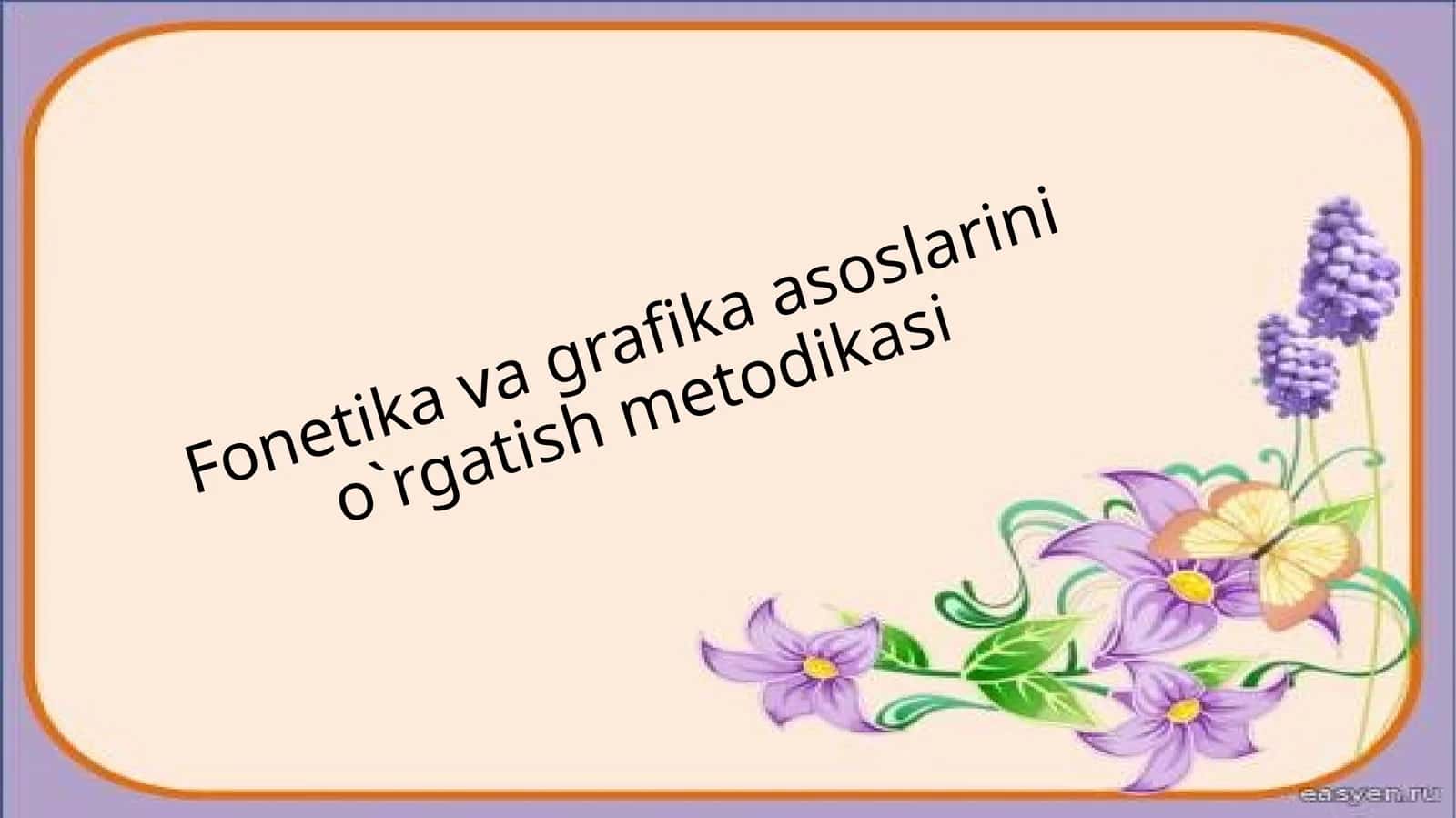 Fonetika va grafika asoslarini o`rgatish metodikasi

easyen.ru